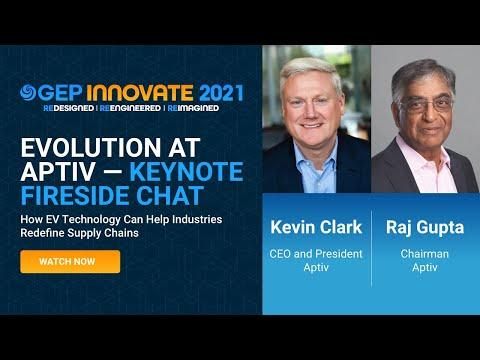 GEP INNOVATE 2021
REDESIGNED | REENGINEERED | REIMAGINED

EVOLUTION AT APTIV — KEYNOTE FIRESIDE CHAT

How EV Technology Can Help Industries Redefine Supply Chains

WATCH NOW

Kevin Clark
CEO and President
Aptiv

Raj Gupta
Chairman
Aptiv